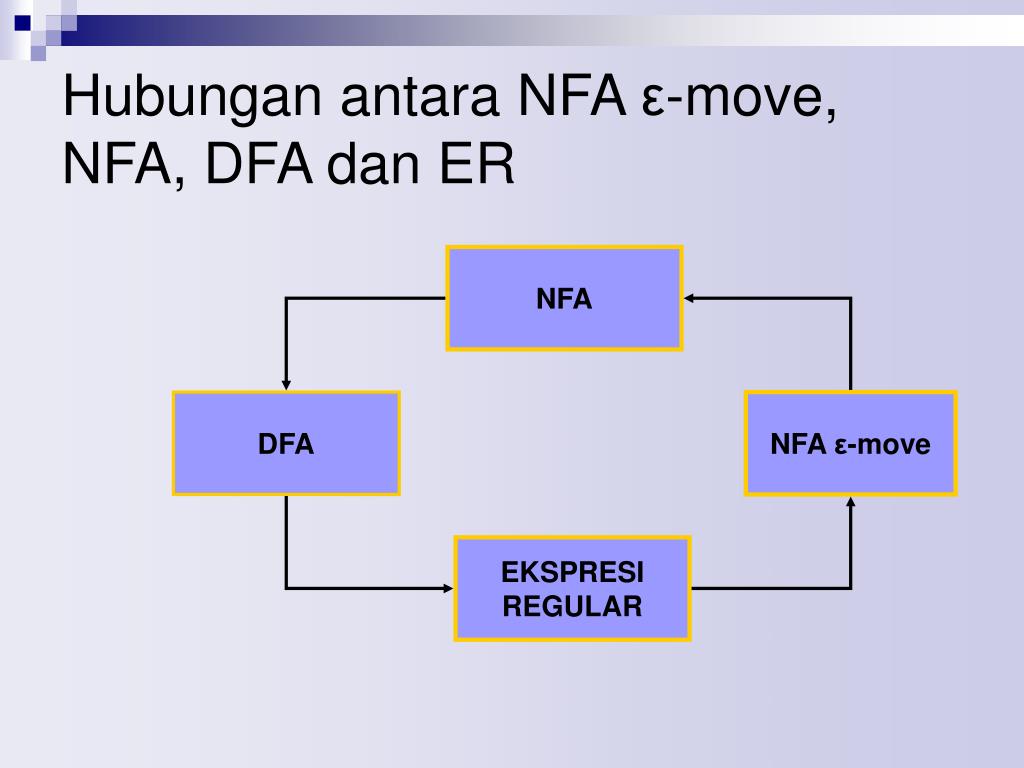 Hubungan antara NFA ε-move, NFA, DFA dan ER

NFA

DFA

NFA ε-move

EKSPRESI REGULAR